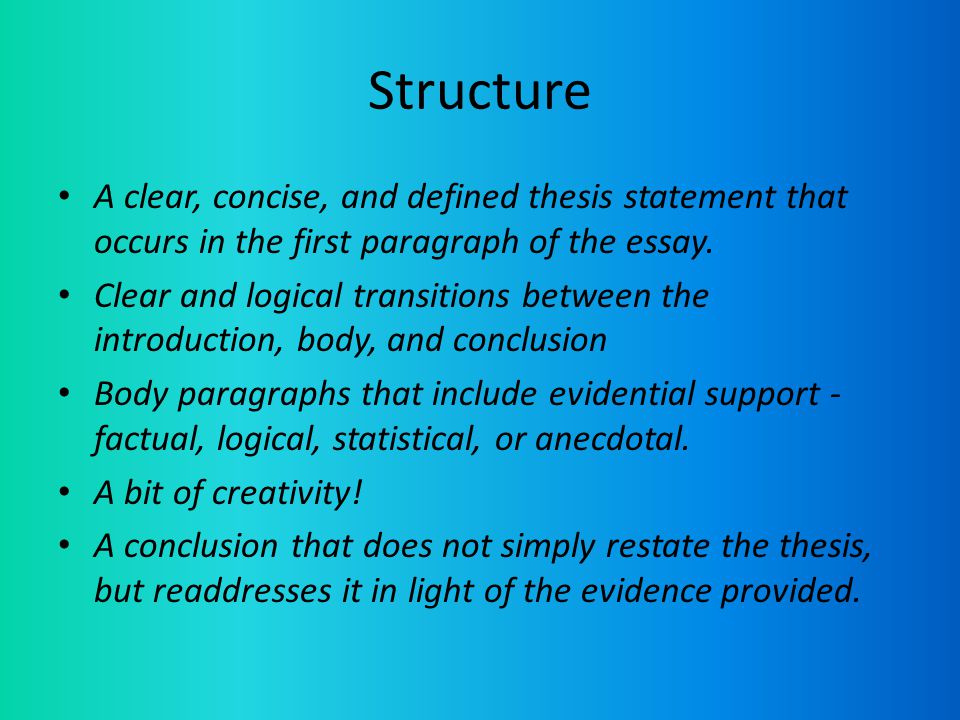 Structure

• A clear, concise, and defined thesis statement that occurs in the first paragraph of the essay.
• Clear and logical transitions between the introduction, body, and conclusion
• Body paragraphs that include evidential support - factual, logical, statistical, or anecdotal.
• A bit of creativity!
• A conclusion that does not simply restate the thesis, but readdresses it in light of the evidence provided.